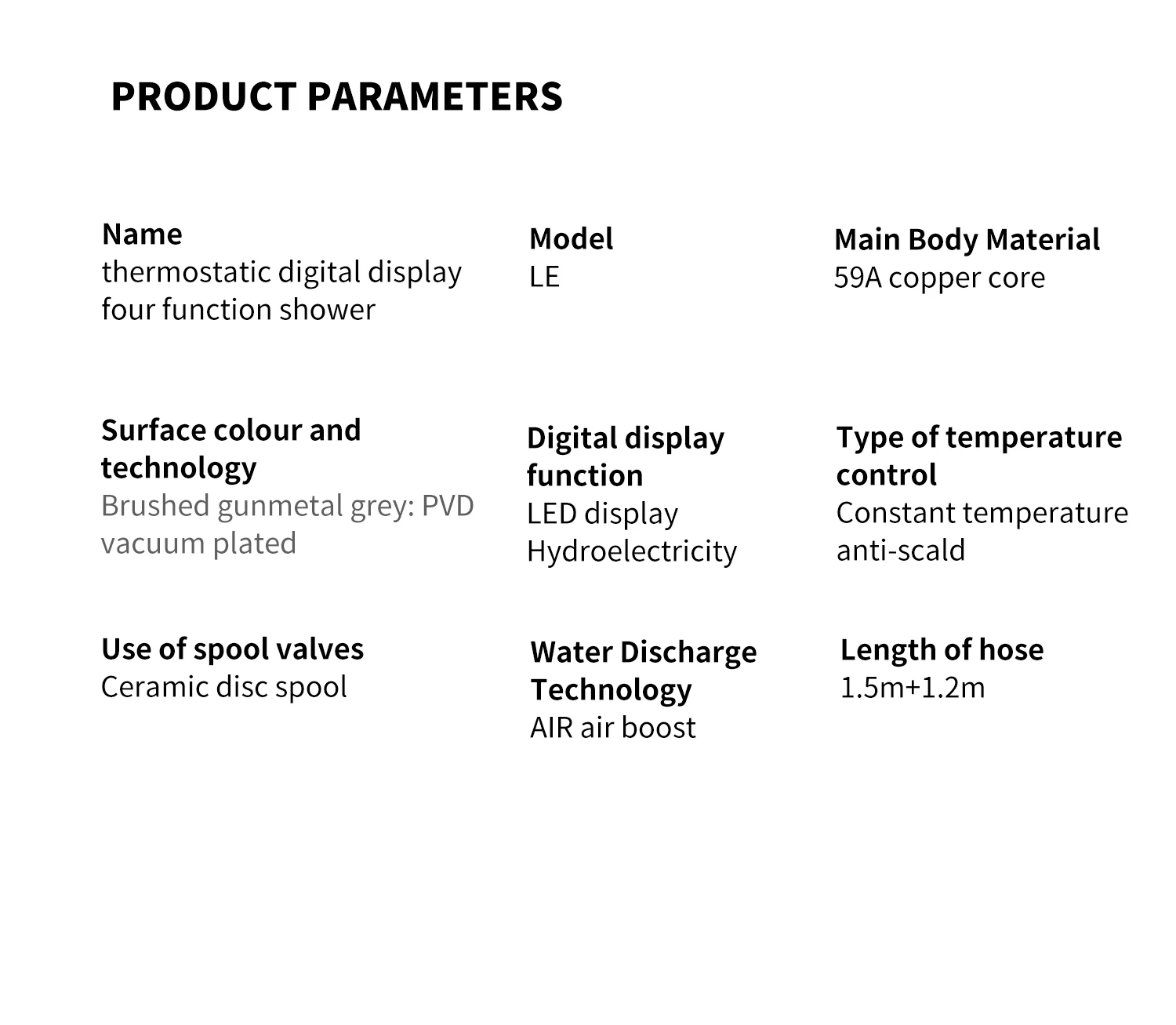 PRODUCT PARAMETERS

Name
thermostatic digital display four function shower

Model
LE

Main Body Material
59A copper core

Surface colour and technology
Brushed gunmetal grey: PVD vacuum plated

Digital display function
LED display
Hydroelectricity

Type of temperature control
Constant temperature anti-scald

Use of spool valves
Ceramic disc spool

Water Discharge Technology
AIR air boost

Length of hose
1.5m+1.2m